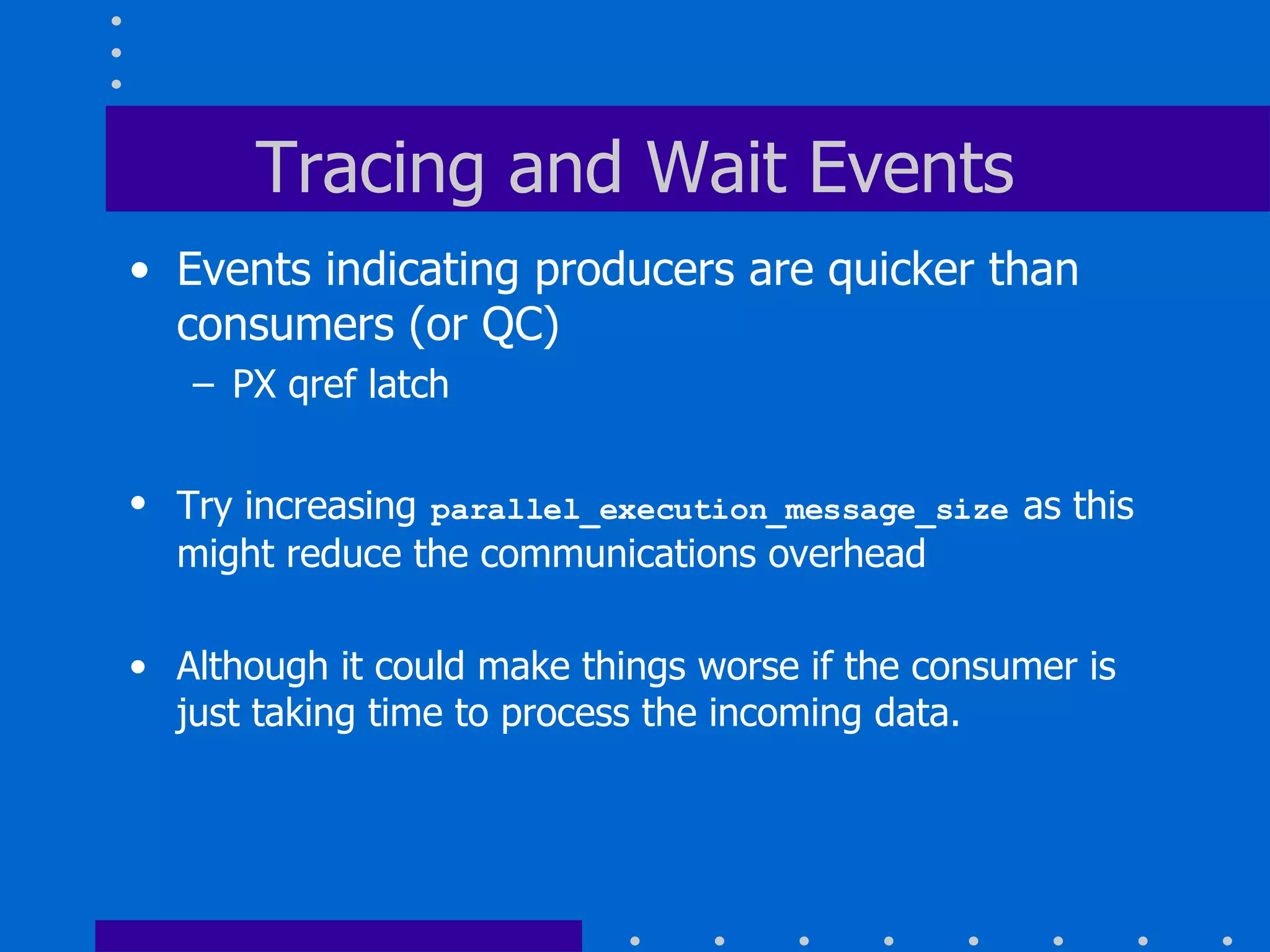 Tracing and Wait Events

• Events indicating producers are quicker than consumers (or QC)
– PX qref latch

• Try increasing parallel_execution_message_size as this might reduce the communications overhead

• Although it could make things worse if the consumer is just taking time to process the incoming data.